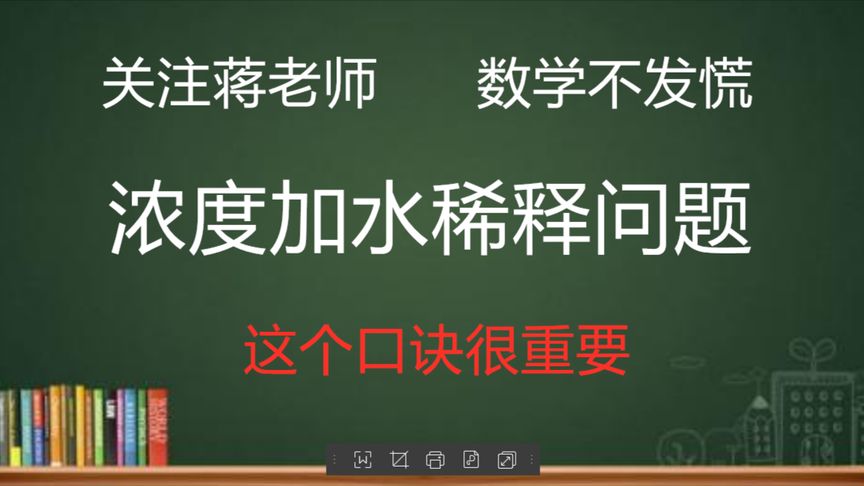 关注蒋老师　　数学不发慌

浓度加水稀释问题

这个口诀很重要